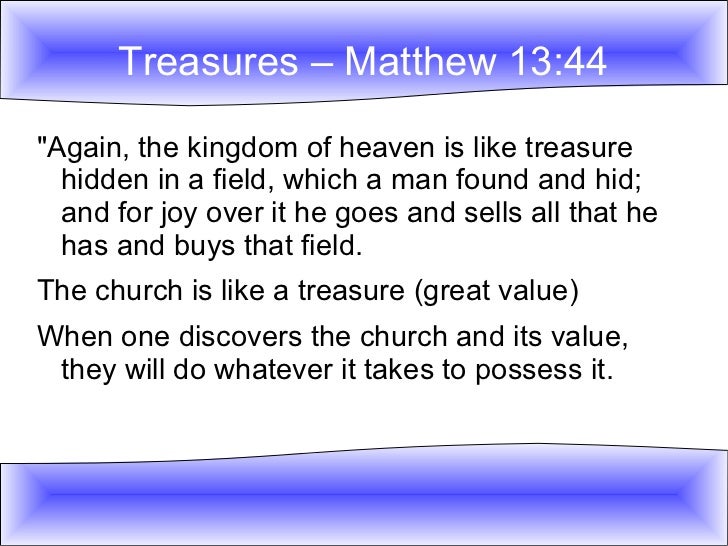 Treasures – Matthew 13:44

"Again, the kingdom of heaven is like treasure hidden in a field, which a man found and hid; and for joy over it he goes and sells all that he has and buys that field.

The church is like a treasure (great value)

When one discovers the church and its value, they will do whatever it takes to possess it.